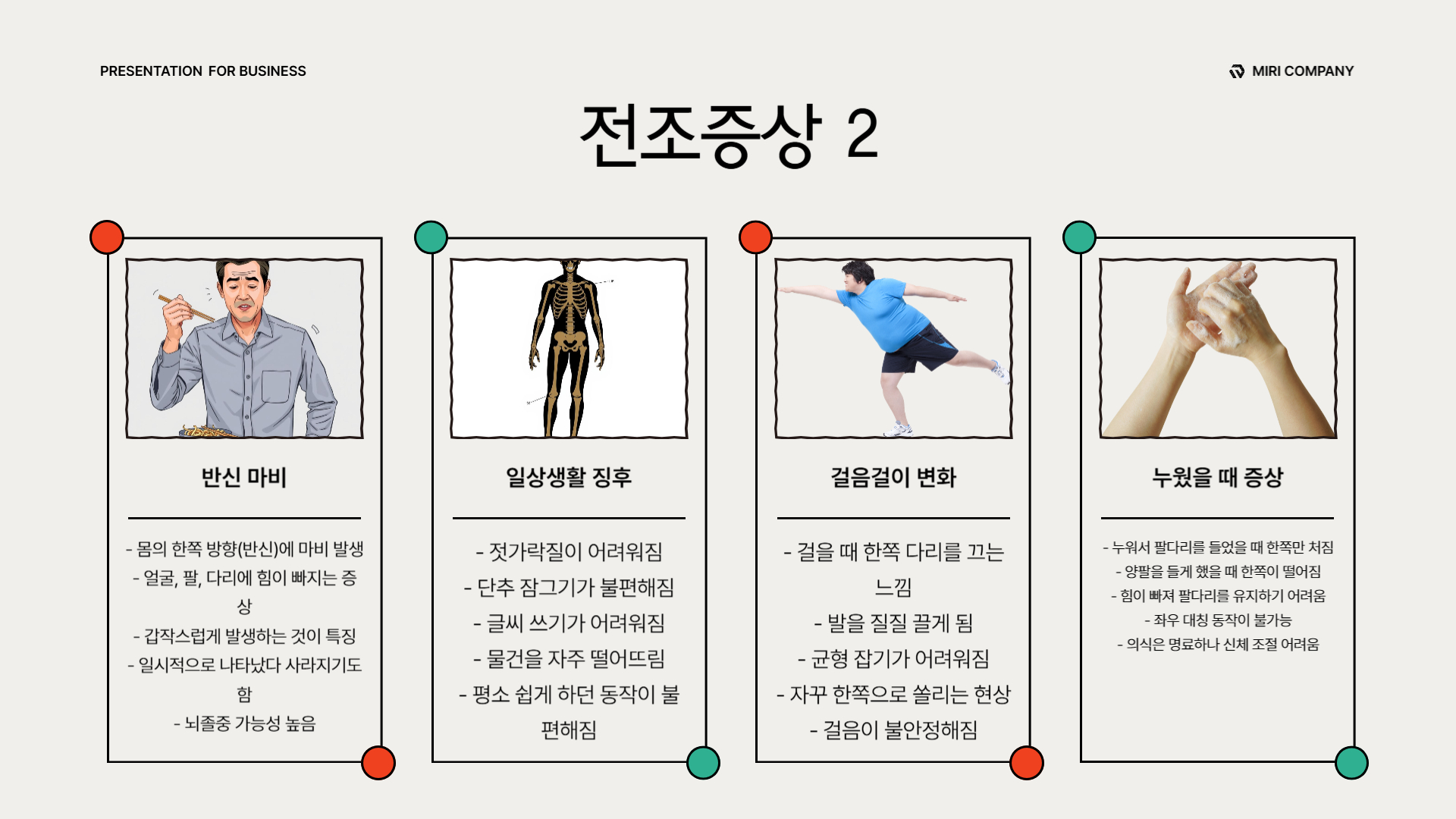 PRESENTATION FOR BUSINESS

MIRI COMPANY

전조증상 2

반신 마비

- 몸의 한쪽 방향(반신)에 마비 발생
- 얼굴, 팔, 다리에 힘이 빠지는 증상
- 갑작스럽게 발생하는 것이 특징
- 일시적으로 나타났다 사라지기도 함
- 뇌졸중 가능성 높음

일상생활 징후

- 젓가락질이 어려워짐
- 단추 잠그기가 불편해짐
- 글씨 쓰기가 어려워짐
- 물건을 자주 떨어뜨림
- 평소 쉽게 하던 동작이 불편해짐

걸음걸이 변화

- 걸을 때 한쪽 다리를 끄는 느낌
- 발을 질질 끌게 됨
- 균형 잡기가 어려워짐
- 자꾸 한쪽으로 쏠리는 현상
- 걸음이 불안정해짐

누웠을 때 증상

- 누워서 팔다리를 들었을 때 한쪽만 처짐
- 양팔을 들게 했을 때 한쪽이 떨어짐
- 힘이 빠져 팔다리를 유지하기 어려움
- 좌우 대칭 동작이 불가능
- 의식은 명료하나 신체 조절 어려움